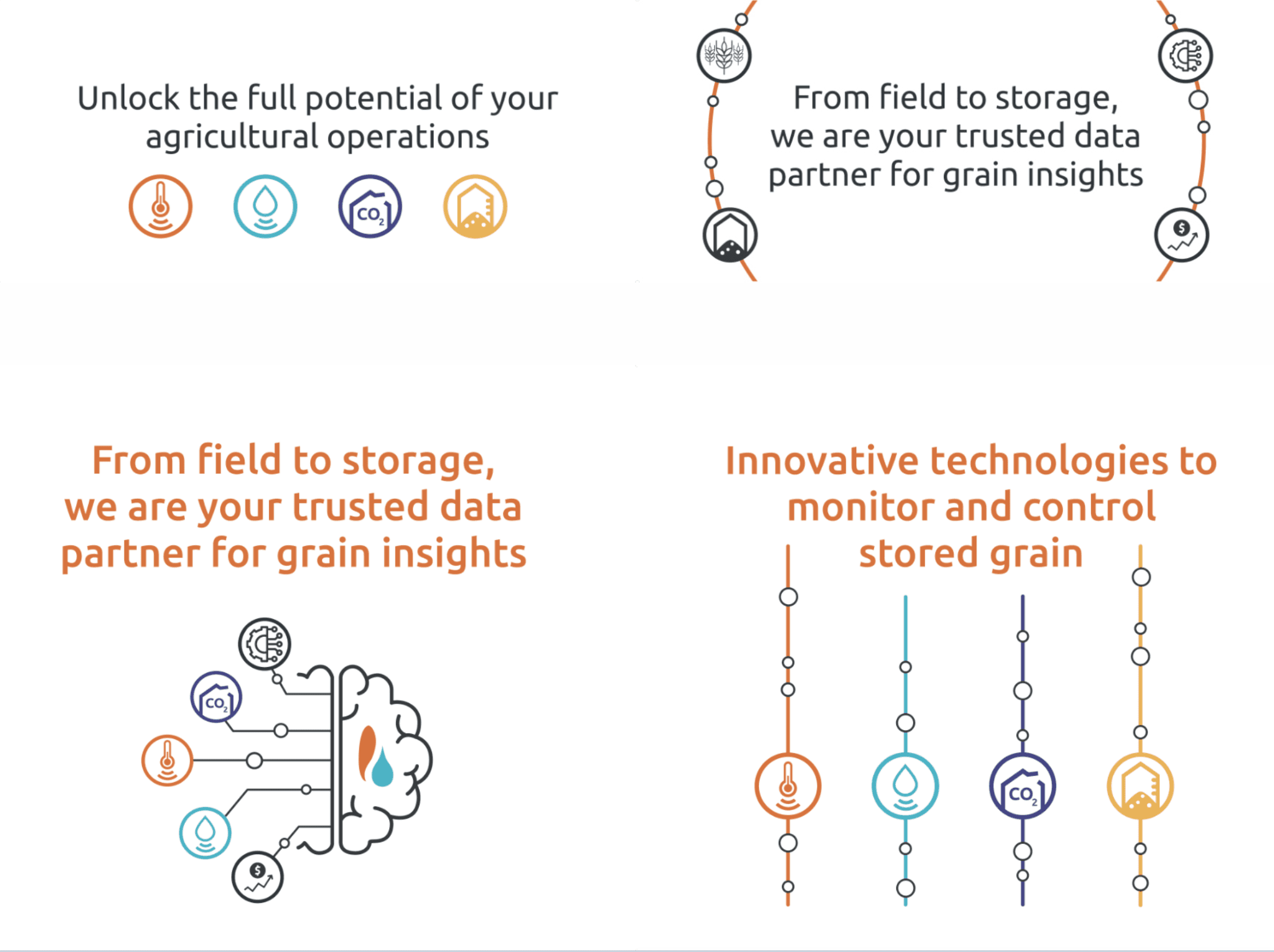 Unlock the full potential of your agricultural operations

$CO_2$

From field to storage, we are your trusted data partner for grain insights

$

From field to storage, we are your trusted data partner for grain insights

$CO_2$

$

Innovative technologies to monitor and control stored grain

$CO_2$